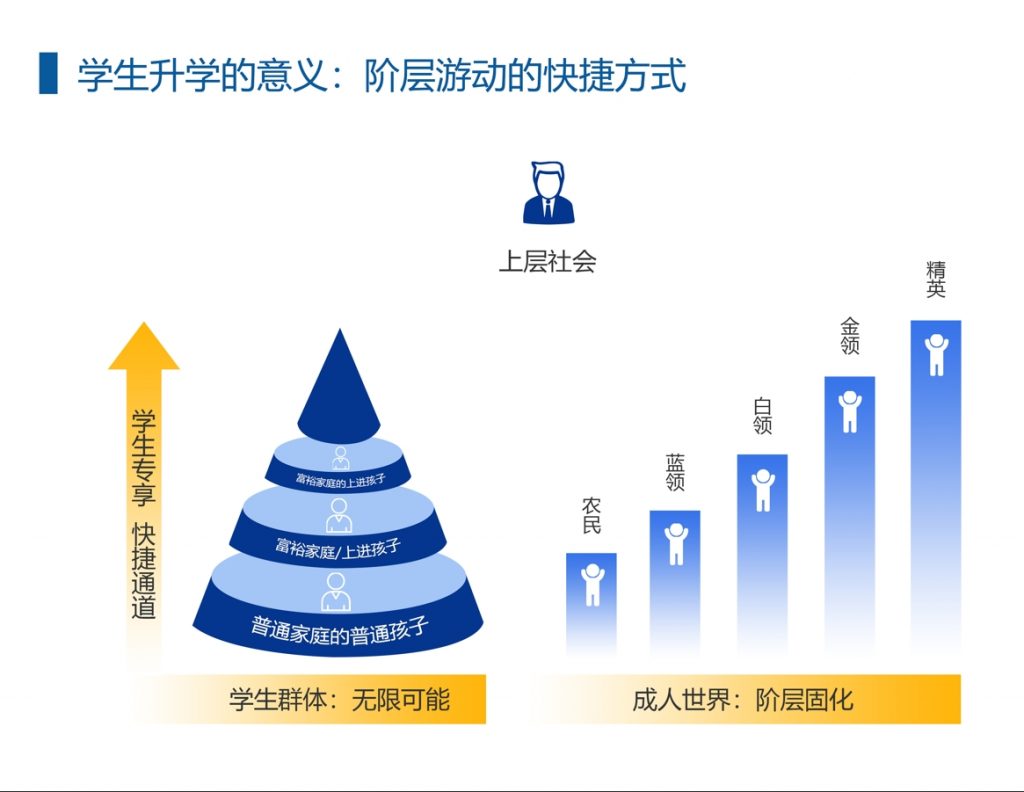 学生升学的意义：阶层游动的快捷方式

上层社会

学生专享 快捷通道

富裕家庭的上进孩子

富裕家庭/上进孩子

普通家庭的普通孩子

农民

蓝领

白领

金领

精英

学生群体：无限可能

成人世界：阶层固化